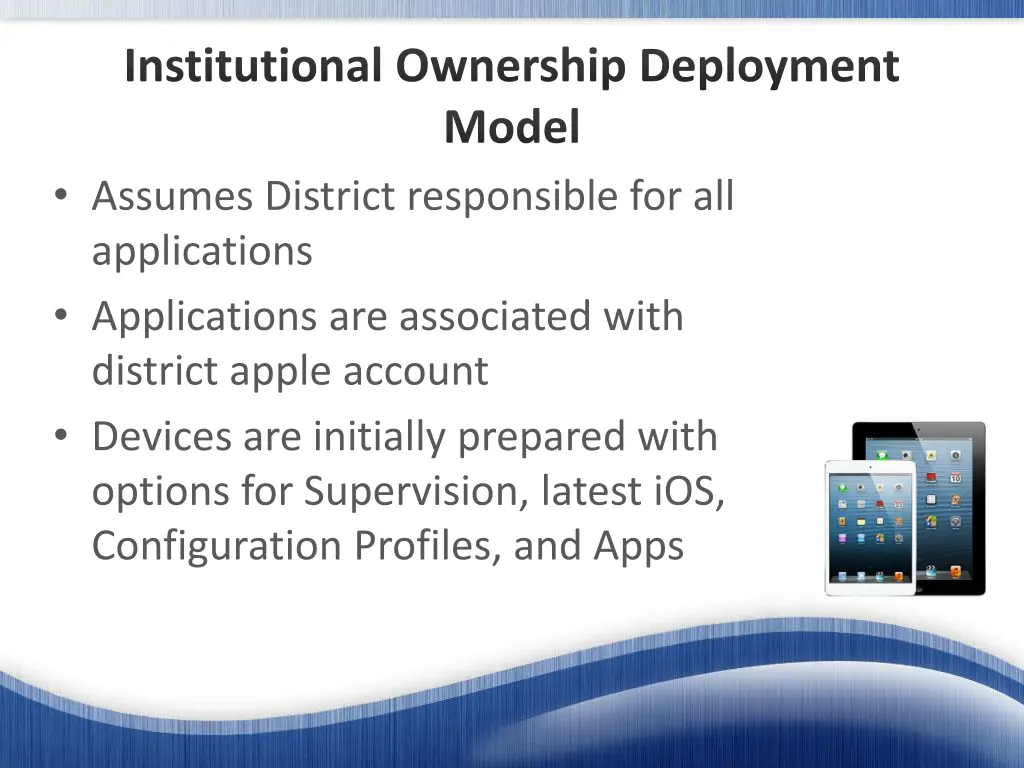 Institutional Ownership Deployment Model

• Assumes District responsible for all applications
• Applications are associated with district apple account
• Devices are initially prepared with options for Supervision, latest iOS, Configuration Profiles, and Apps